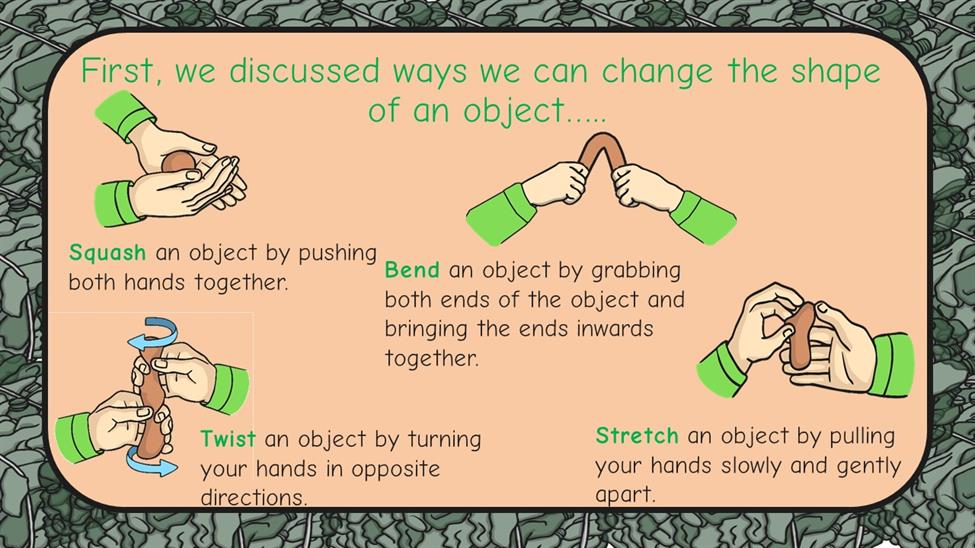 First, we discussed ways we can change the shape of an object.....

Squash an object by pushing both hands together.

Bend an object by grabbing both ends of the object and bringing the ends inwards together.

Twist an object by turning your hands in opposite directions.

Stretch an object by pulling your hands slowly and gently apart.